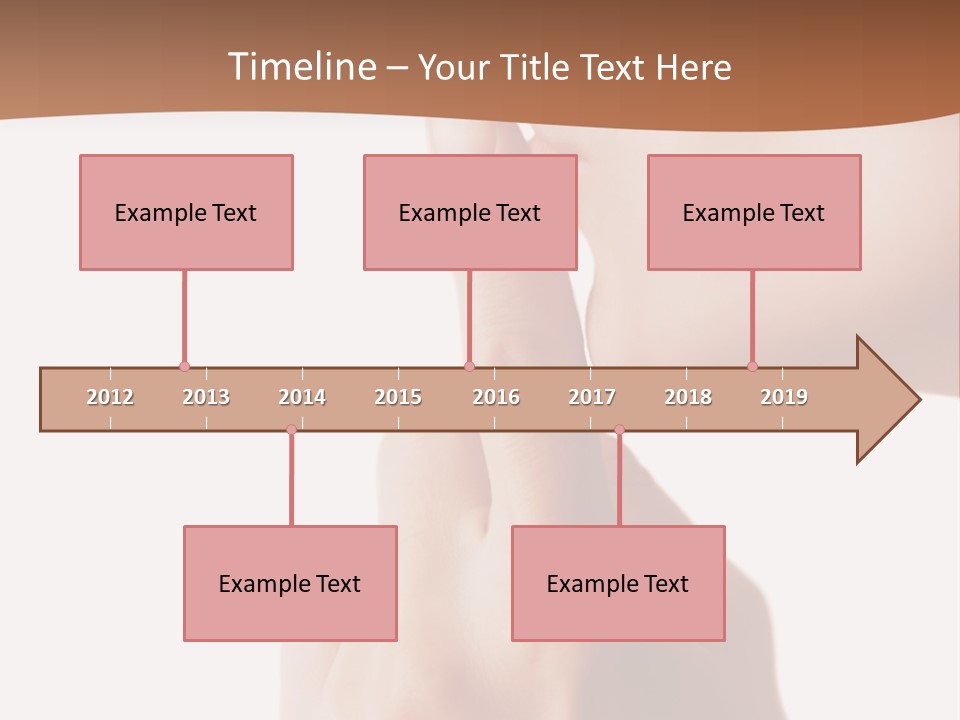 Timeline – Your Title Text Here

Example Text

Example Text

Example Text

2012 2013 2014 2015 2016 2017 2018 2019

Example Text

Example Text